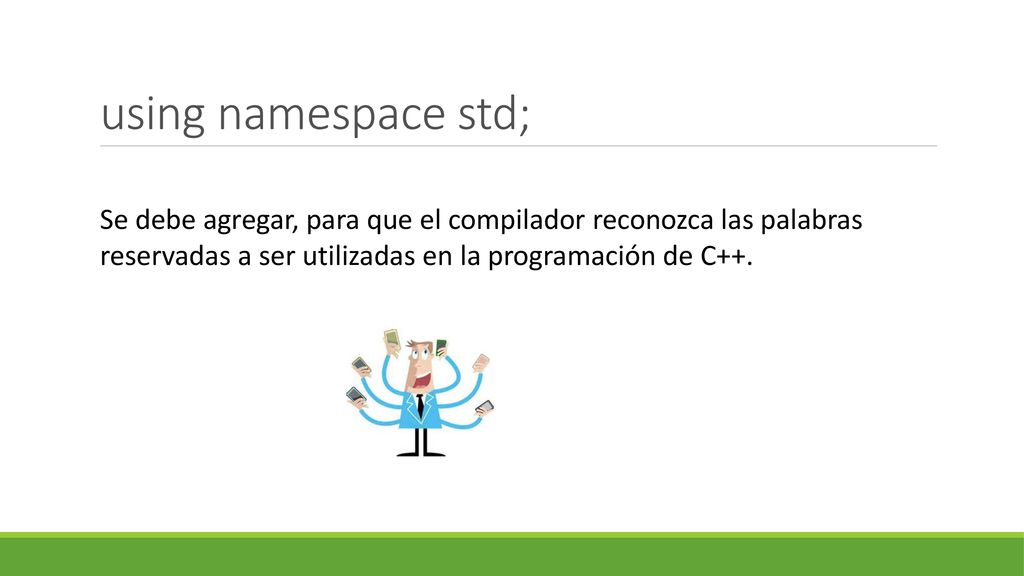 using namespace std;

Se debe agregar, para que el compilador reconozca las palabras reservadas a ser utilizadas en la programación de C++.